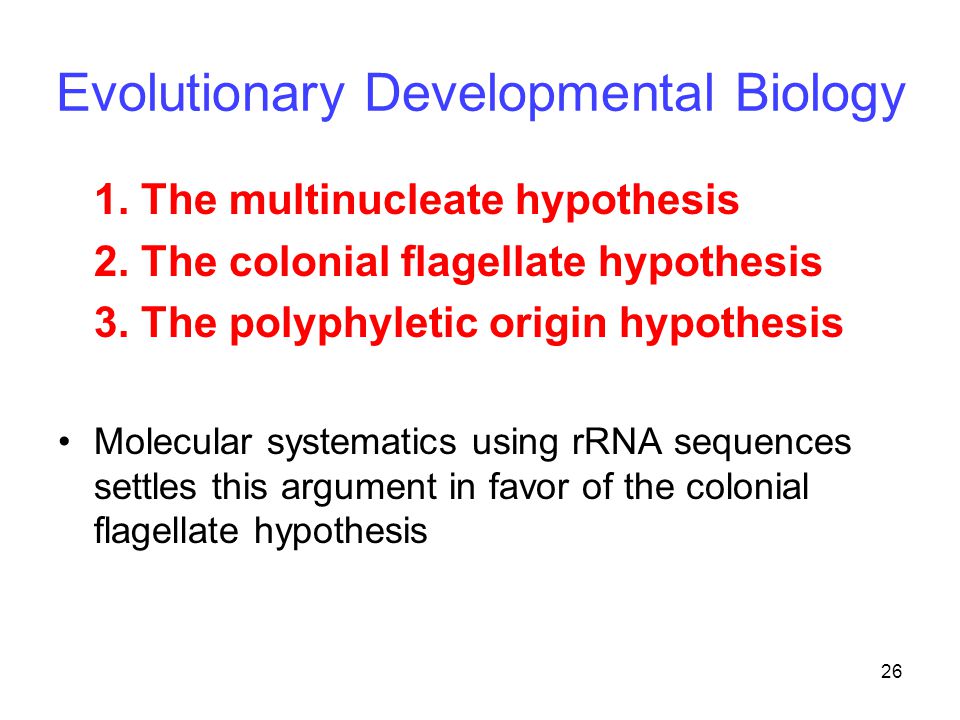 Evolutionary Developmental Biology

1. The multinucleate hypothesis
2. The colonial flagellate hypothesis
3. The polyphyletic origin hypothesis

• Molecular systematics using rRNA sequences settles this argument in favor of the colonial flagellate hypothesis

26